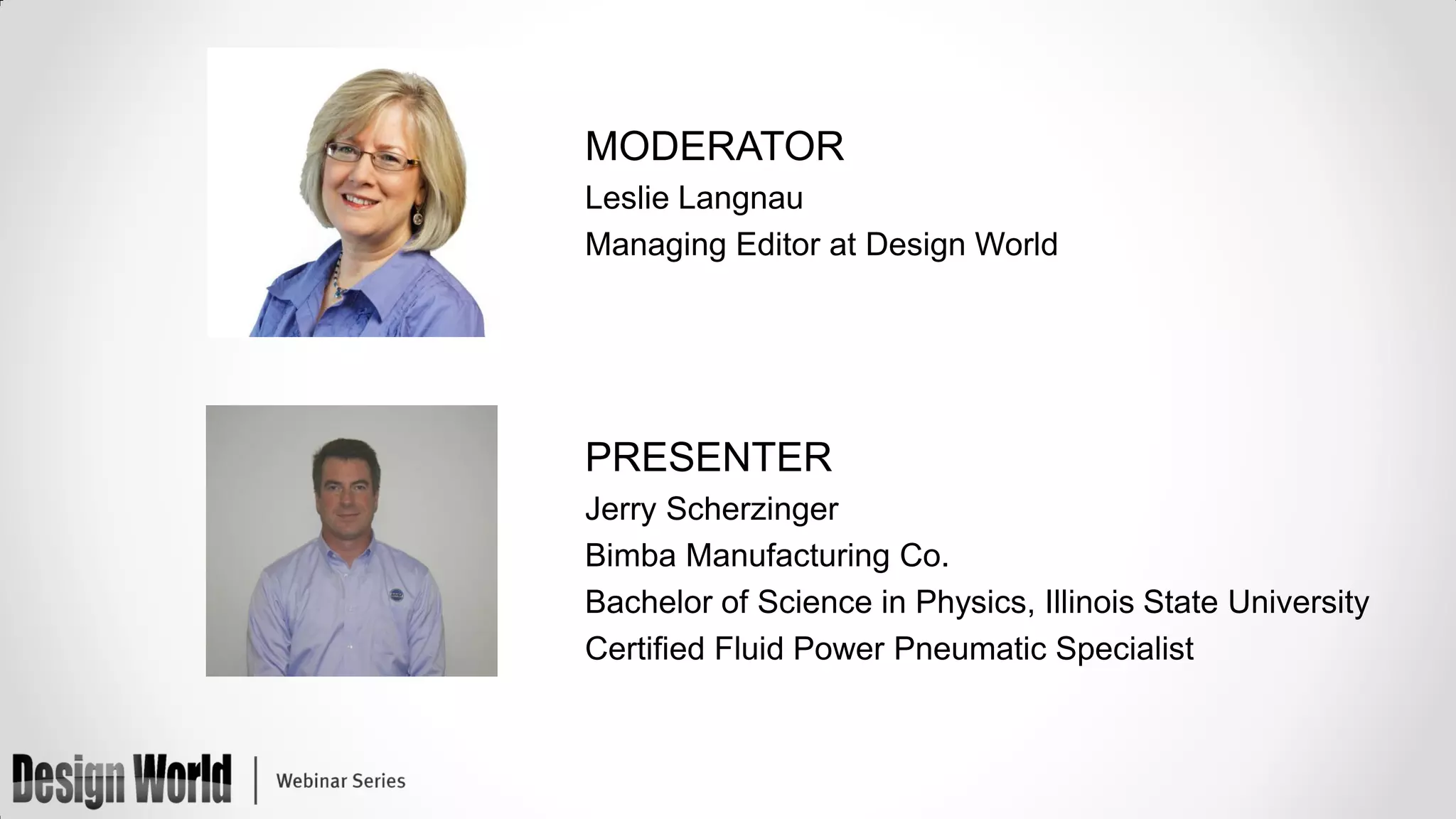 MODERATOR
Leslie Langnau
Managing Editor at Design World

PRESENTER
Jerry Scherzinger
Bimba Manufacturing Co.
Bachelor of Science in Physics, Illinois State University
Certified Fluid Power Pneumatic Specialist

Design World | Webinar Series